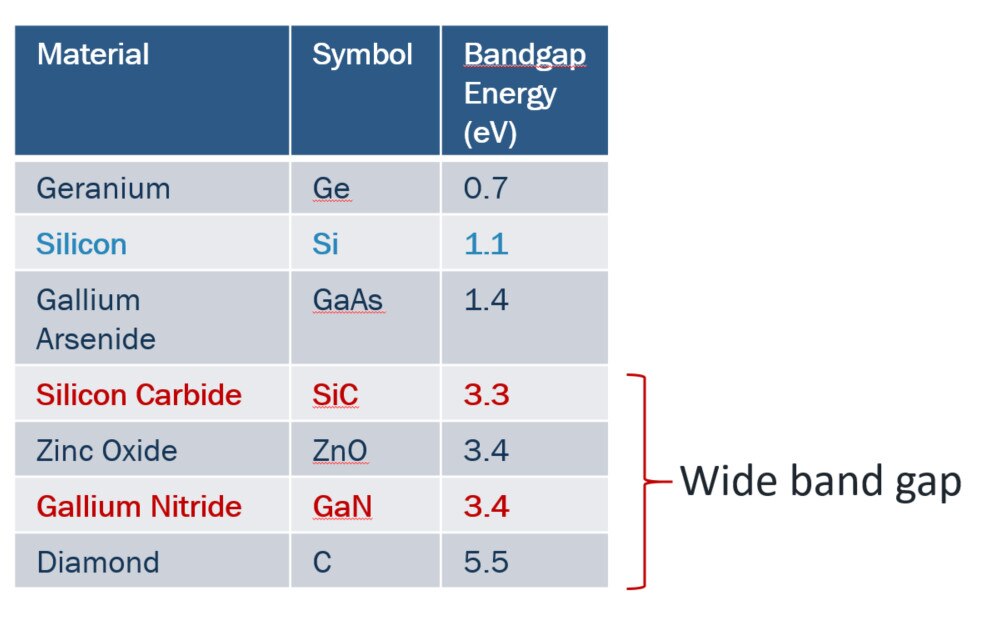 | Material | Symbol | Bandgap Energy (eV) |
|---|---|---|
| Geranium | Ge | 0.7 |
| Silicon | Si | 1.1 |
| Gallium Arsenide | GaAs | 1.4 |
| Silicon Carbide | SiC | 3.3 |
| Zinc Oxide | ZnO | 3.4 |
| Gallium Nitride | GaN | 3.4 |
| Diamond | C | 5.5 |

Wide band gap